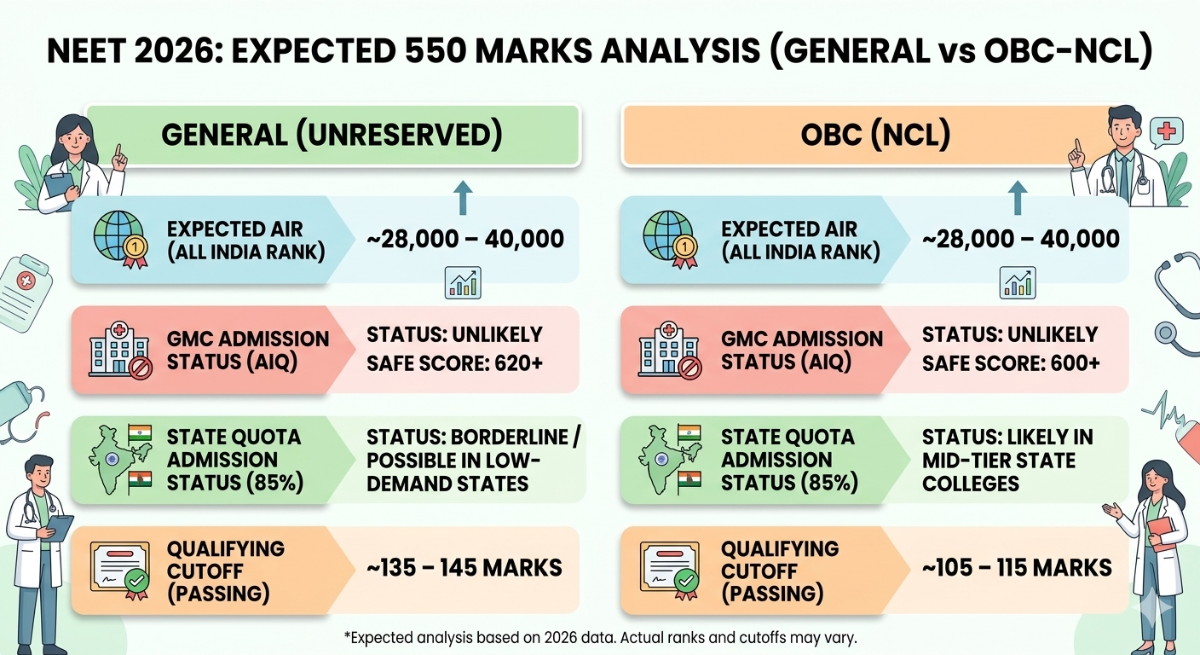 NEET 2026: EXPECTED 550 MARKS ANALYSIS (GENERAL vs OBC-NCL)

GENERAL (UNRESERVED)

EXPECTED AIR (ALL INDIA RANK)
~28,000 – 40,000

GMC ADMISSION STATUS (AIQ)
STATUS: UNLIKELY
SAFE SCORE: 620+

STATE QUOTA ADMISSION STATUS (85%)
STATUS: BORDERLINE / POSSIBLE IN LOW-DEMAND STATES

QUALIFYING CUTOFF (PASSING)
~135 – 145 MARKS

OBC (NCL)

EXPECTED AIR (ALL INDIA RANK)
~28,000 – 40,000

GMC ADMISSION STATUS (AIQ)
STATUS: UNLIKELY
SAFE SCORE: 600+

STATE QUOTA ADMISSION STATUS (85%)
STATUS: LIKELY IN MID-TIER STATE COLLEGES

QUALIFYING CUTOFF (PASSING)
~105 – 115 MARKS

*Expected analysis based on 2026 data. Actual ranks and cutoffs may vary.